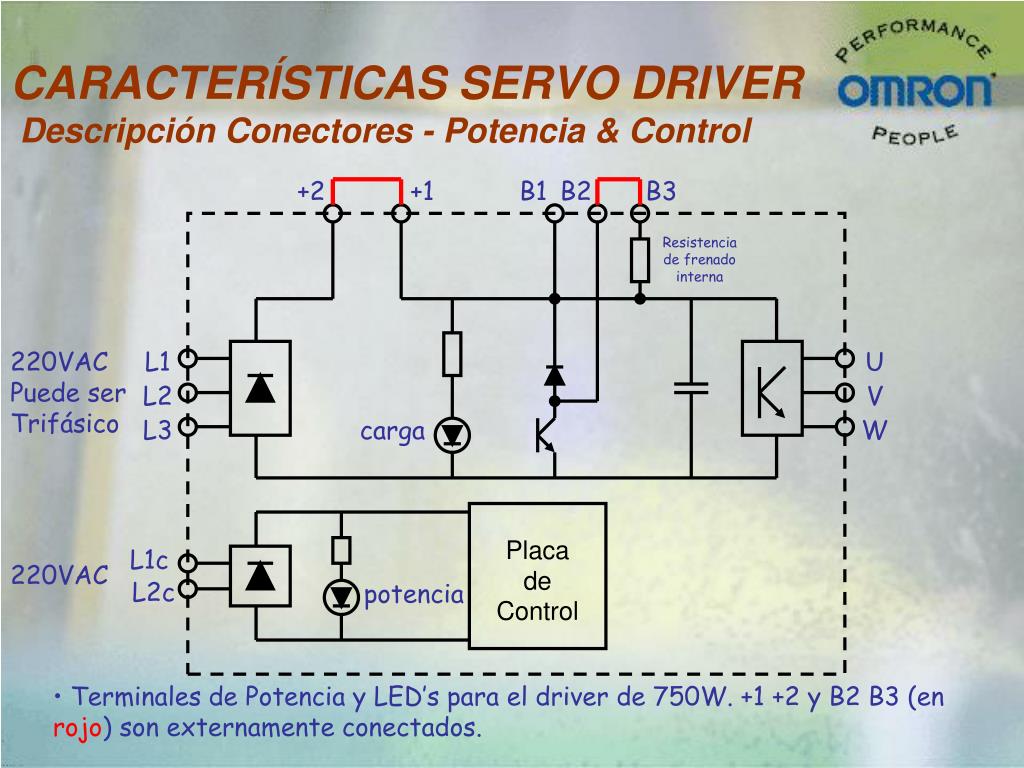 CARACTERÍSTICAS SERVO DRIVER
Descripción Conectores - Potencia & Control

PERFORMANCE
OMRON
PEOPLE

+2
+1
B1
B2
B3
Resistencia de frenado interna

220VAC
Puede ser
Trifásico
L1
L2
L3
carga
U
V
W

220VAC
L1c
L2c
potencia
Placa de Control

• Terminales de Potencia y LED's para el driver de 750W. +1 +2 y B2 B3 (en rojo) son externamente conectados.